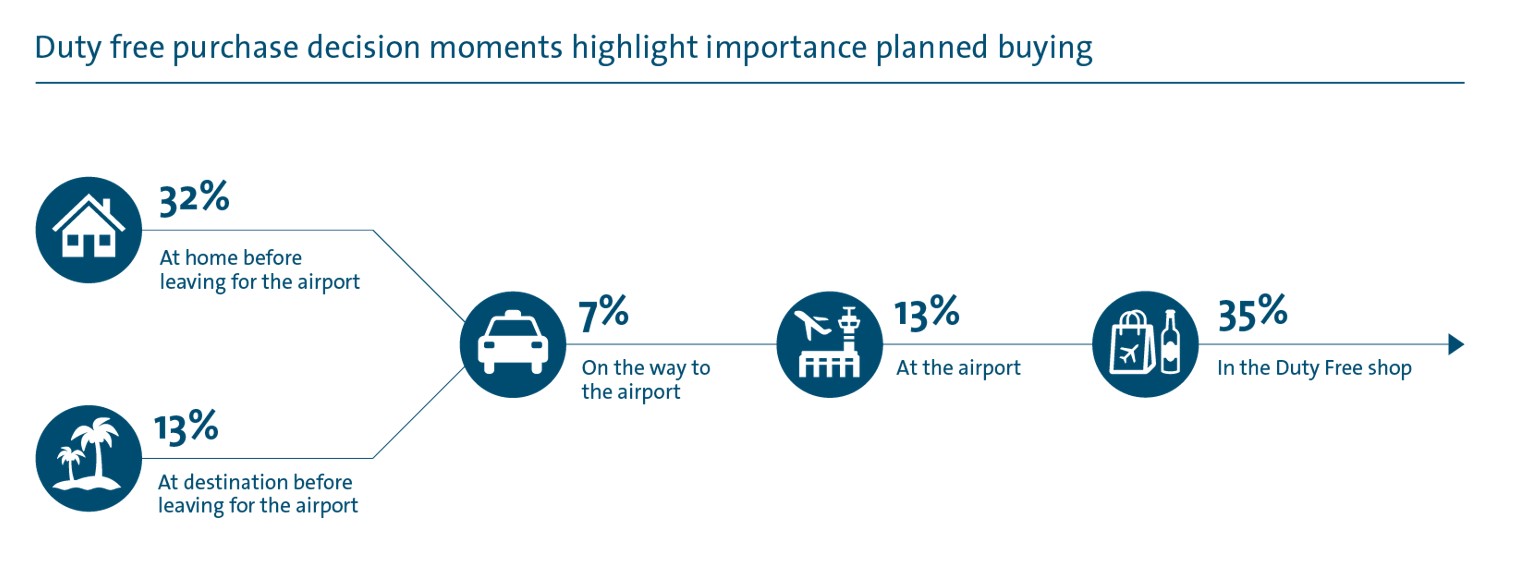 Duty free purchase decision moments highlight importance planned buying

32%
At home before leaving for the airport

13%
At destination before leaving for the airport

7%
On the way to the airport

13%
At the airport

35%
In the Duty Free shop